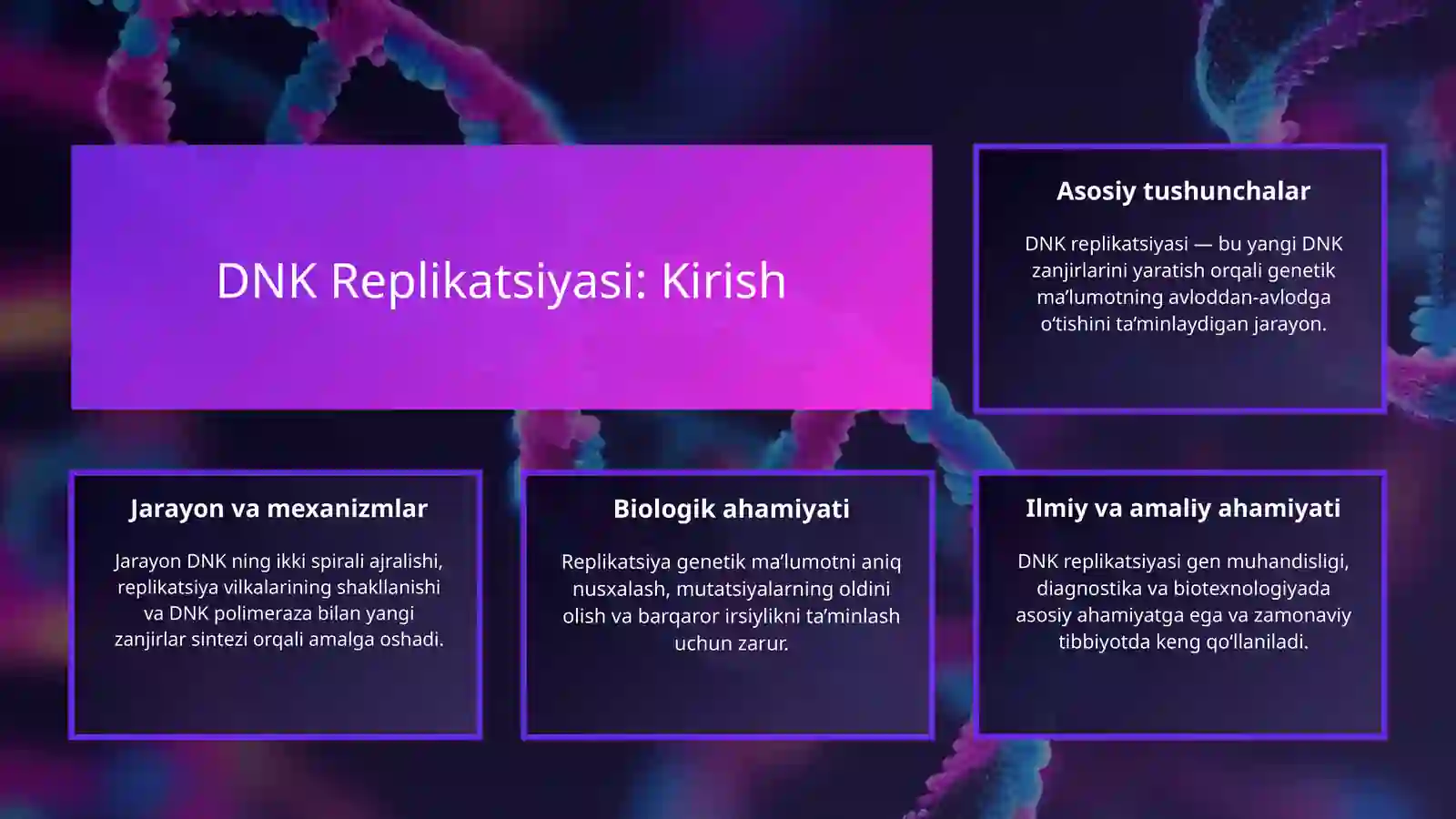 DNK Replikatsiyasi: Kirish

Asosiy tushunchalar

DNK replikatsiyasi — bu yangi DNK zanjirlarini yaratish orqali genetik ma’lumotning avloddan-avlodga o‘tishini ta’minlaydigan jarayon.

Jarayon va mexanizmlar

Jarayon DNK ning ikki spirali ajralishi, replikatsiya vilkalarining shakllanishi va DNK polimeraza bilan yangi zanjirlar sintezi orqali amalga oshadi.

Biologik ahamiyati

Replikatsiya genetik ma’lumotni aniq nusxalash, mutatsiyalarning oldini olish va barqaror irsiylikni ta’minlash uchun zarur.

Ilmiy va amaliy ahamiyati

DNK replikatsiyasi gen muhandisligi, diagnostika va biotexnologiyada asosiy ahamiyatga ega va zamonaviy tibbiyotda keng qo‘llaniladi.